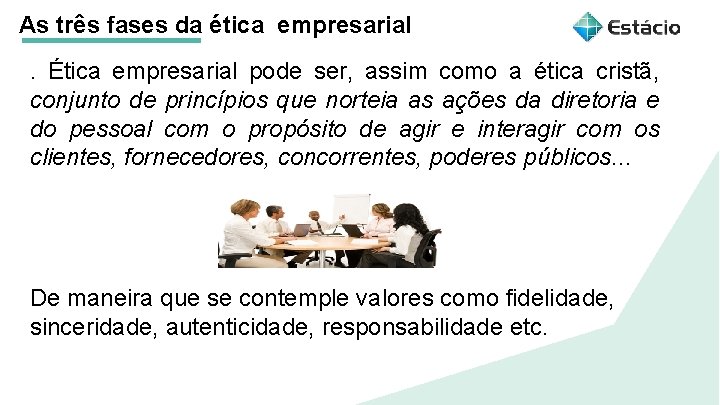 As três fases da ética empresarial

Estácio

. Ética empresarial pode ser, assim como a ética cristã, conjunto de princípios que norteia as ações da diretoria e do pessoal com o propósito de agir e interagir com os clientes, fornecedores, concorrentes, poderes públicos...

De maneira que se contemple valores como fidelidade, sinceridade, autenticidade, responsabilidade etc.